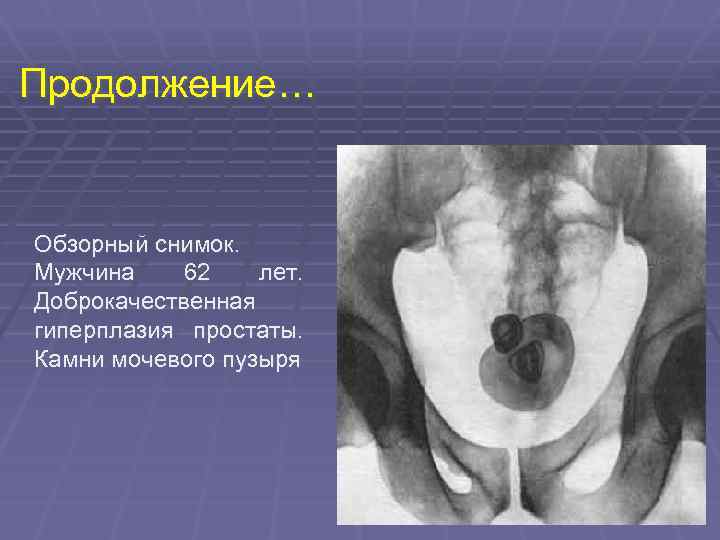 Продолжение…

Обзорный снимок. Мужчина 62 лет. Доброкачественная гиперплазия простаты. Камни мочевого пузыря